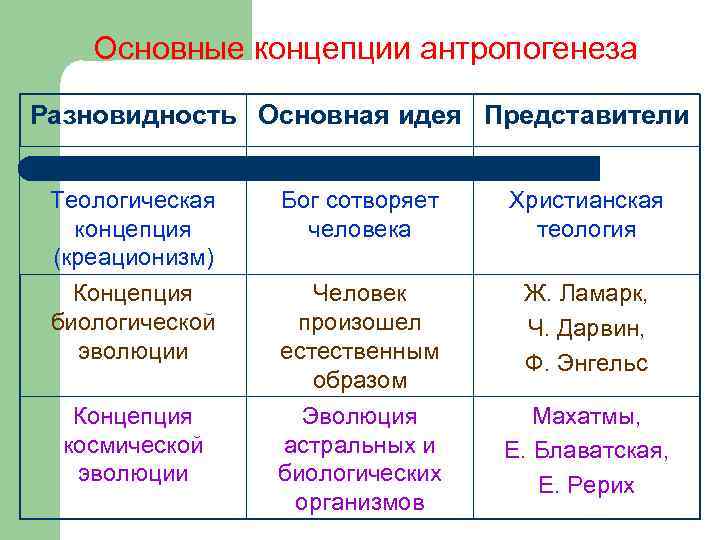 Основные концепции антропогенеза

| Разновидность | Основная идея | Представители |
|---|---|---|
| Теологическая концепция (креационизм) | Бог сотворяет человека | Христианская теология |
| Концепция биологической эволюции | Человек произошел естественным образом | Ж. Ламарк, Ч. Дарвин, Ф. Энгельс |
| Концепция космической эволюции | Эволюция астральных и биологических организмов | Махатмы, Е. Блаватская, Е. Рерих |